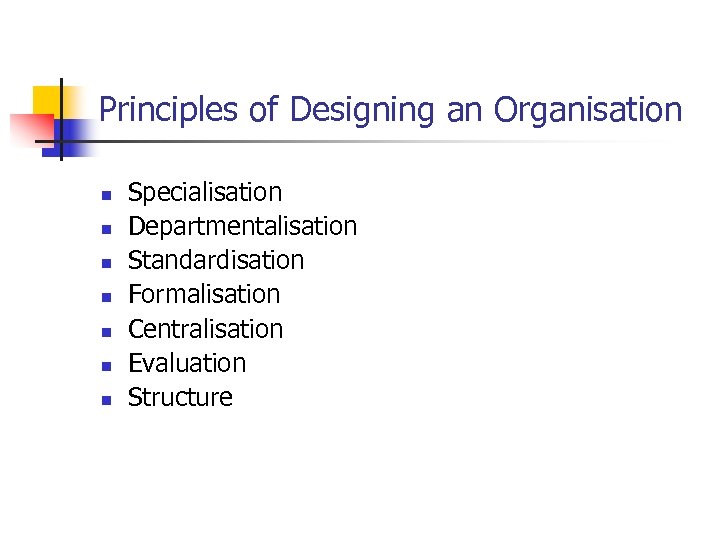 Principles of Designing an Organisation

- Specialisation
- Departmentalisation
- Standardisation
- Formalisation
- Centralisation
- Evaluation
- Structure